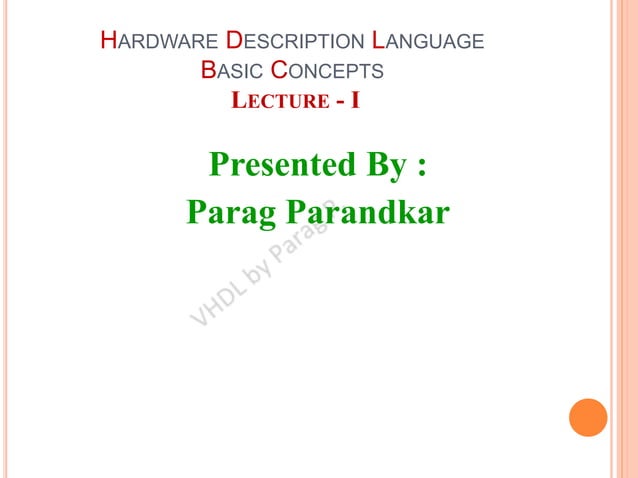 HARDWARE DESCRIPTION LANGUAGE
BASIC CONCEPTS
LECTURE - I

Presented By :
Parag Parandkar

VHDL by Parag